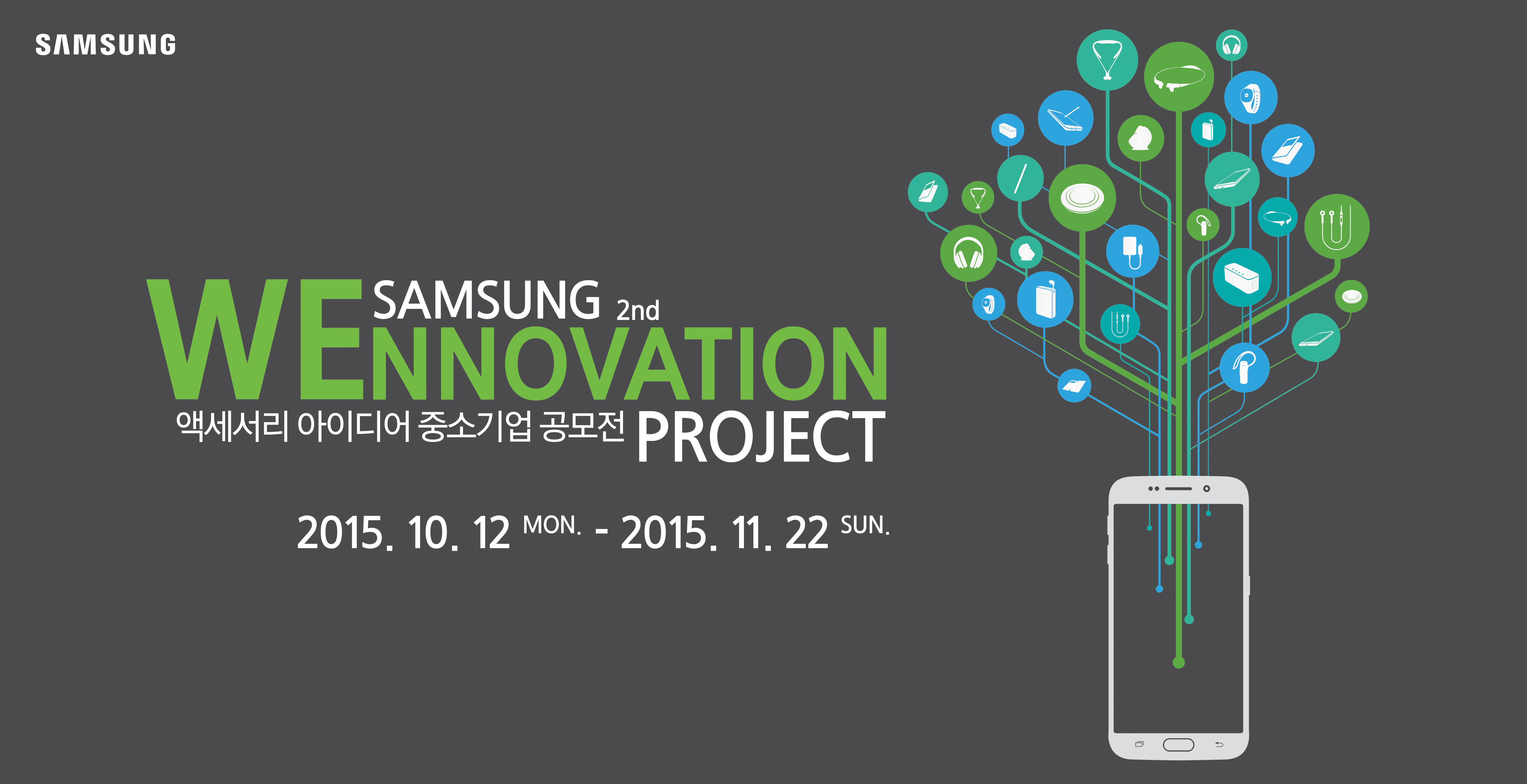 SAMSUNG

SAMSUNG 2nd
WENNOVATION
액세서리 아이디어 중소기업 공모전 PROJECT

2015. 10. 12 MON. - 2015. 11. 22 SUN.